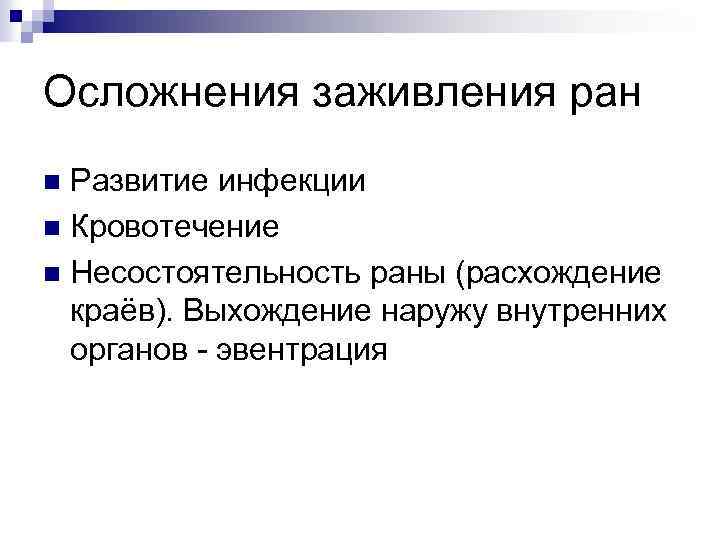 Осложнения заживления ран

- Развитие инфекции
- Кровотечение
- Несостоятельность раны (расхождение краёв). Выхождение наружу внутренних органов - эвентрация